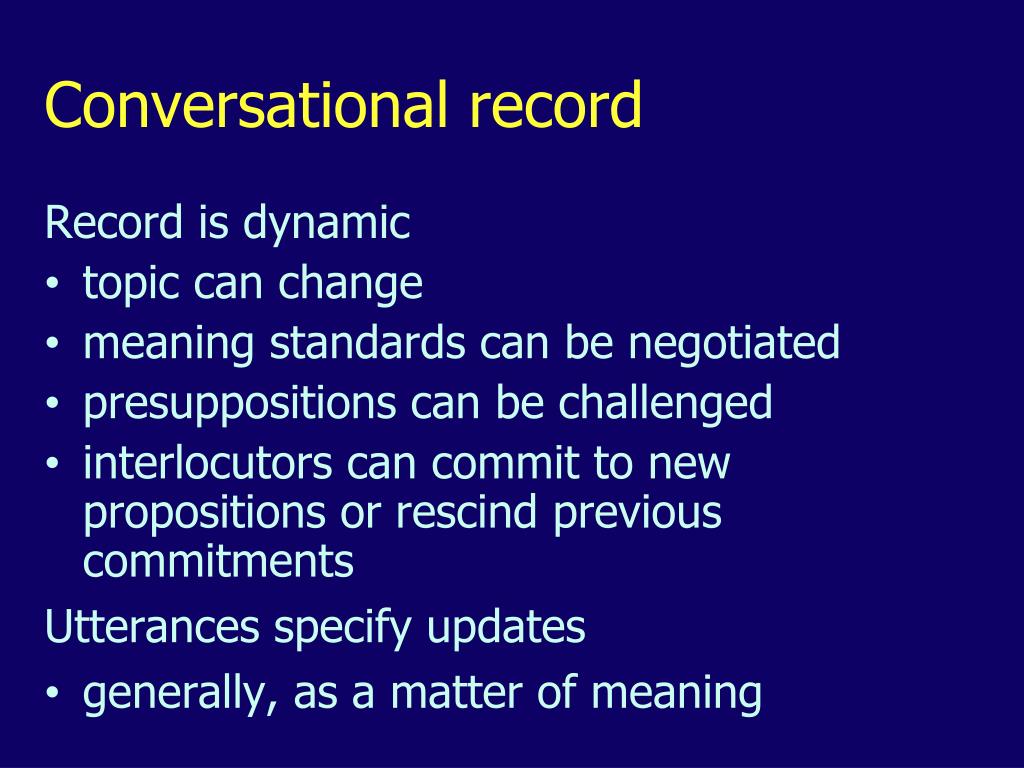 Conversational record

Record is dynamic
• topic can change
• meaning standards can be negotiated
• presuppositions can be challenged
• interlocutors can commit to new propositions or rescind previous commitments

Utterances specify updates
• generally, as a matter of meaning